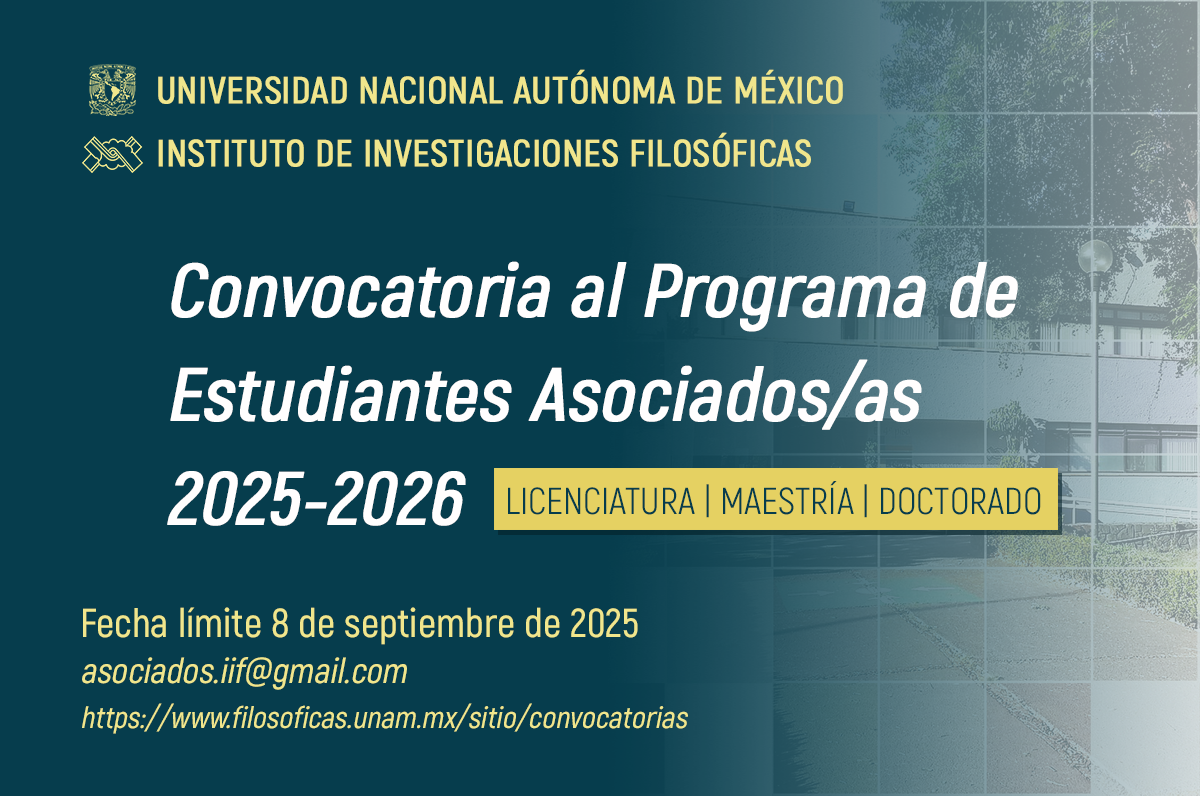 UNIVERSIDAD NACIONAL AUTÓNOMA DE MÉXICO
INSTITUTO DE INVESTIGACIONES FILOSÓFICAS

Convocatoria al Programa de Estudiantes Asociados/as 2025-2026

LICENCIATURA | MAESTRÍA | DOCTORADO

Fecha límite 8 de septiembre de 2025
asociados.iif@gmail.com
https://www.filosoficas.unam.mx/sitio/convocatorias